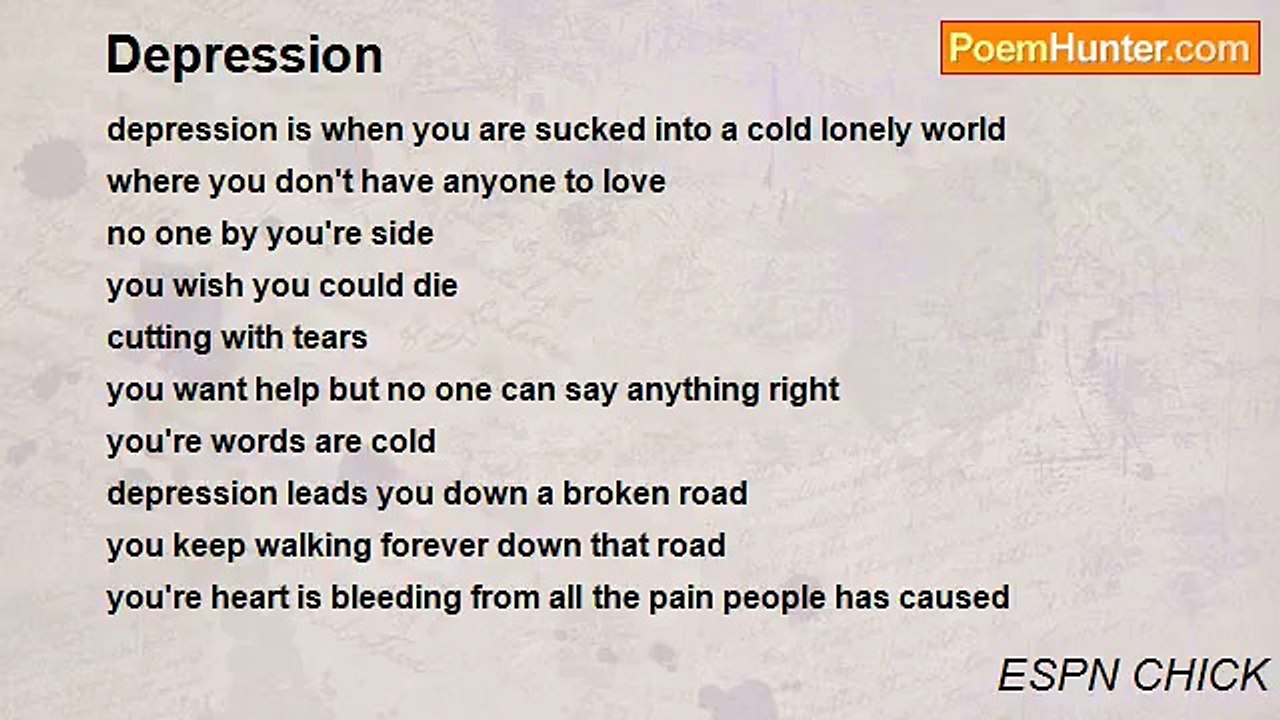 Depression

PoemHunter.com

depression is when you are sucked into a cold lonely world
where you don't have anyone to love
no one by you're side
you wish you could die
cutting with tears
you want help but no one can say anything right
you're words are cold
depression leads you down a broken road
you keep walking forever down that road
you're heart is bleeding from all the pain people has caused

ESPN CHICK